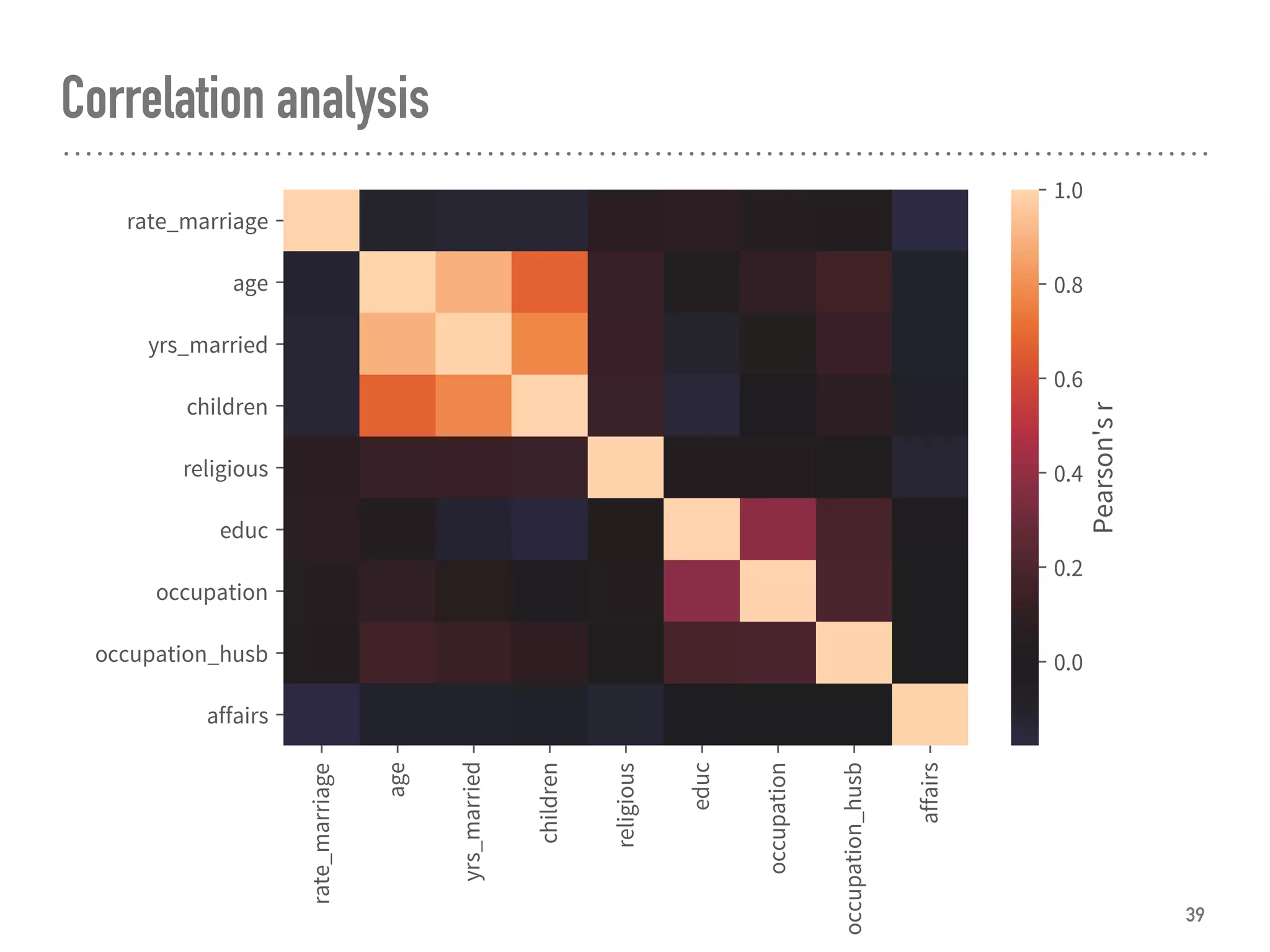 Correlation analysis

rate_marriage
age
yrs_married
children
religious
educ
occupation
occupation_husb
affairs

rate_marriage
age
yrs_married
children
religious
educ
occupation
occupation_husb
affairs

1.0
0.8
0.6
0.4
0.2
0.0

Pearson's r

39